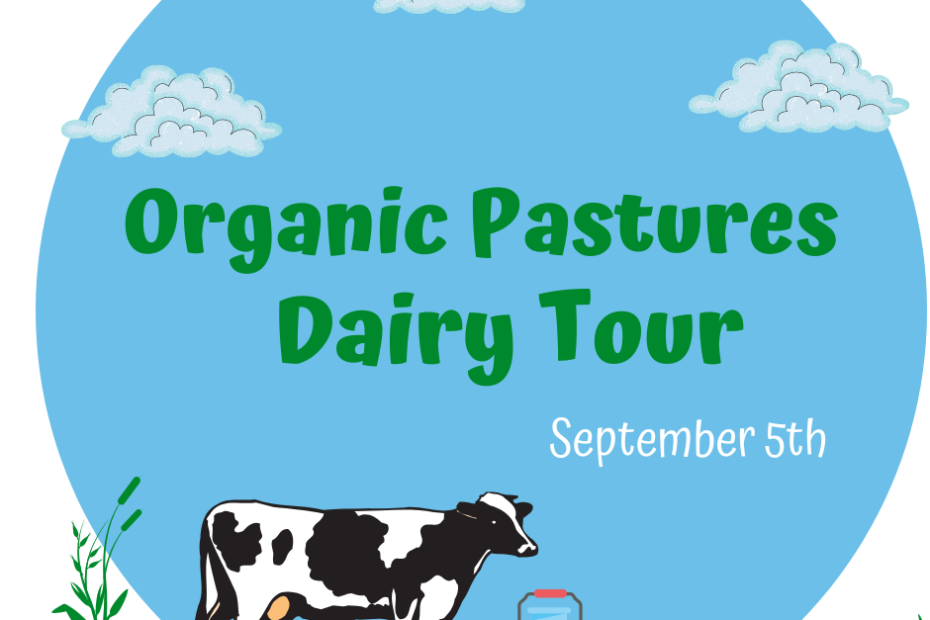 Organic Pastures Dairy Tour

September 5th